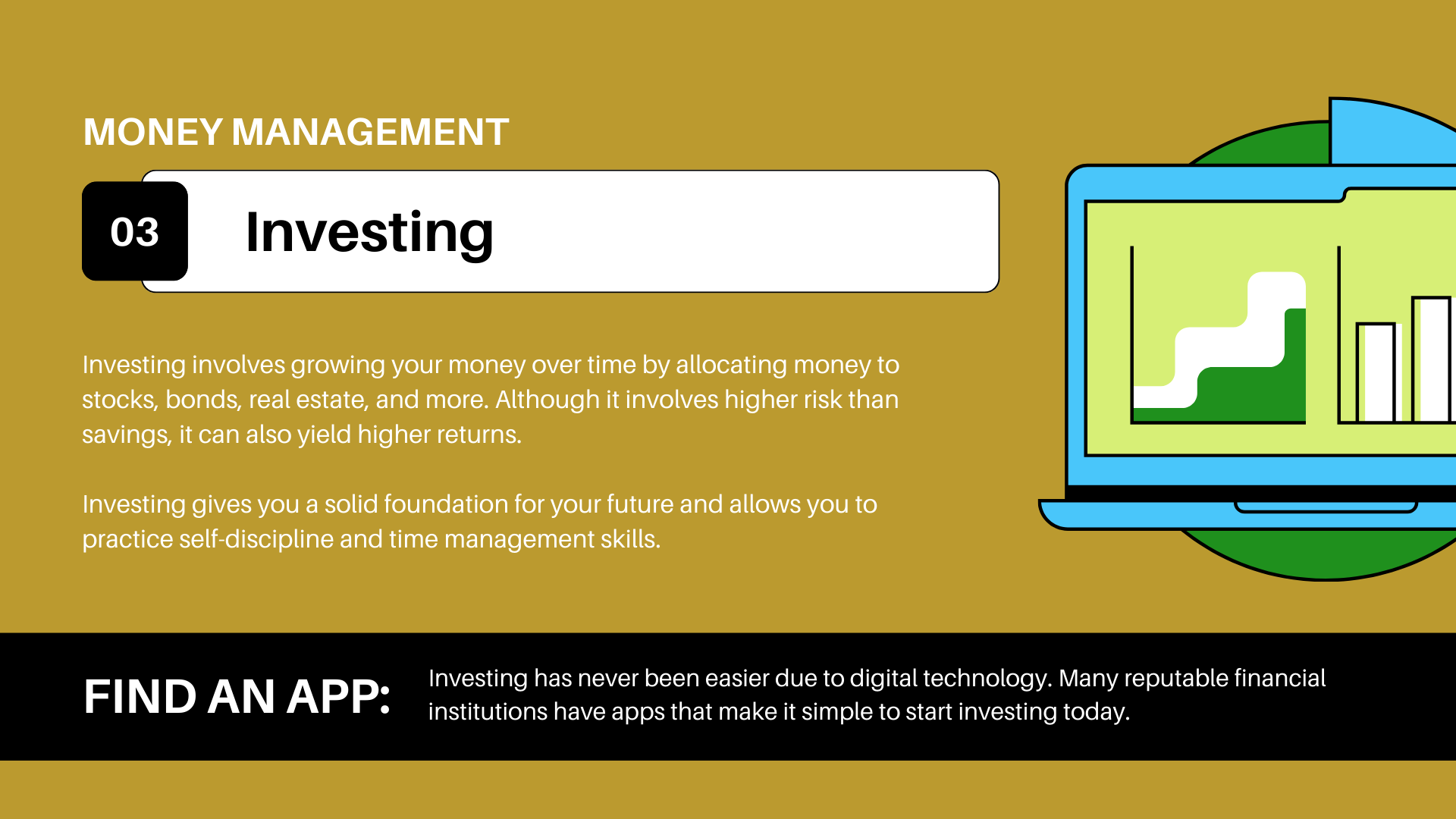 MONEY MANAGEMENT

03

Investing

Investing involves growing your money over time by allocating money to stocks, bonds, real estate, and more. Although it involves higher risk than savings, it can also yield higher returns.

Investing gives you a solid foundation for your future and allows you to practice self-discipline and time management skills.

FIND AN APP:

Investing has never been easier due to digital technology. Many reputable financial institutions have apps that make it simple to start investing today.